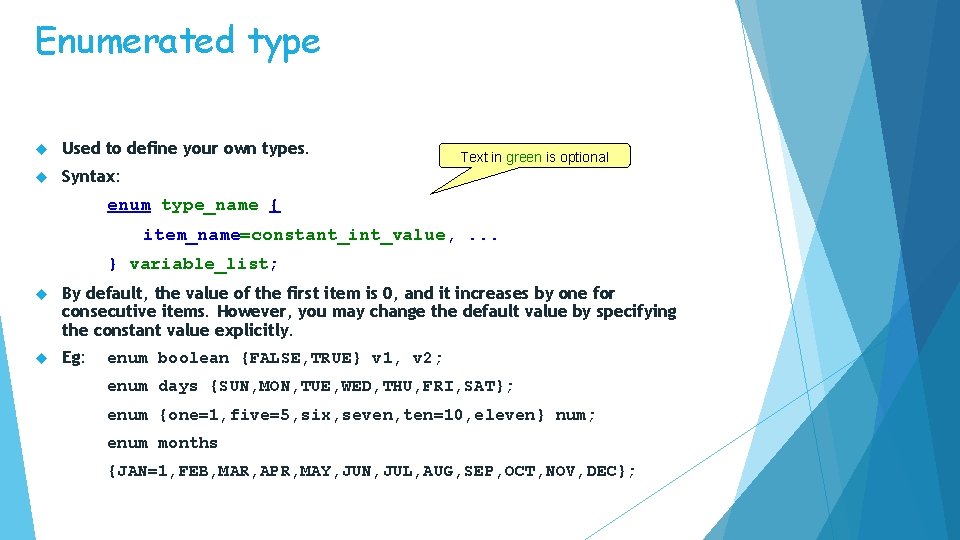 Enumerated type

Used to define your own types.

Text in green is optional

Syntax:

enum type_name {

item_name=constant_int_value, ...

} variable_list;

By default, the value of the first item is 0, and it increases by one for consecutive items. However, you may change the default value by specifying the constant value explicitly.

Eg: enum boolean {FALSE,TRUE} v1, v2;

enum days {SUN,MON,TUE,WED,THU,FRI,SAT};

enum {one=1,five=5,six,seven,ten=10,eleven} num;

enum months

{JAN=1,FEB,MAR,APR,MAY,JUN,JUL,AUG,SEP,OCT,NOV,DEC};